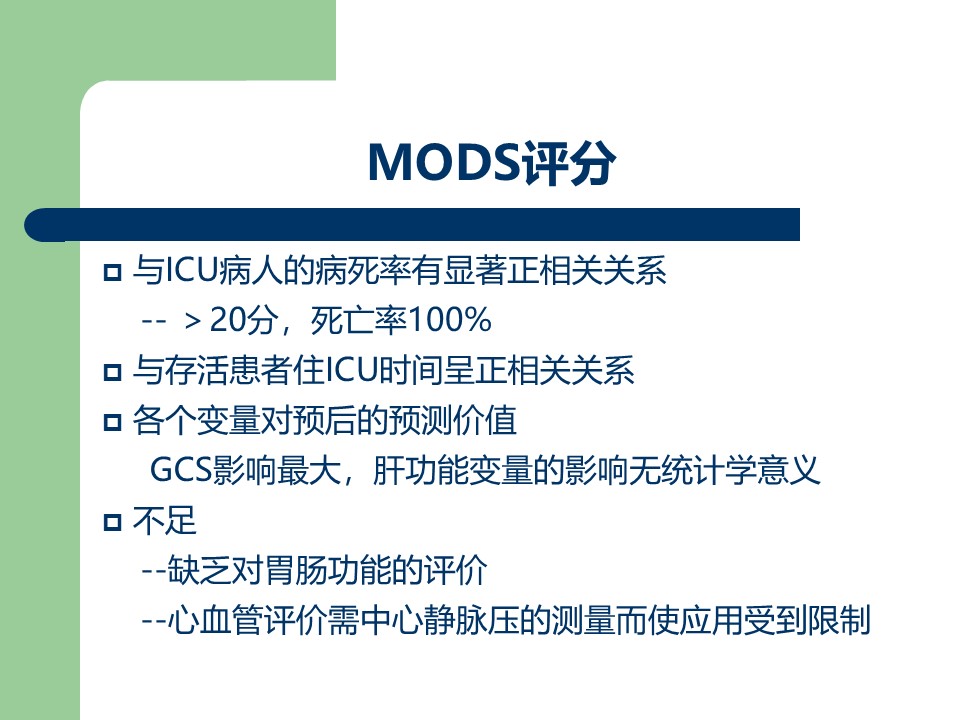 MODS评分

与ICU病人的病死率有显著正相关关系

-- ＞20分，死亡率100%

与存活患者住ICU时间呈正相关关系

各个变量对预后的预测价值

GCS影响最大，肝功能变量的影响无统计学意义

不足

--缺乏对胃肠功能的评价

--心血管评价需中心静脉压的测量而使应用受到限制